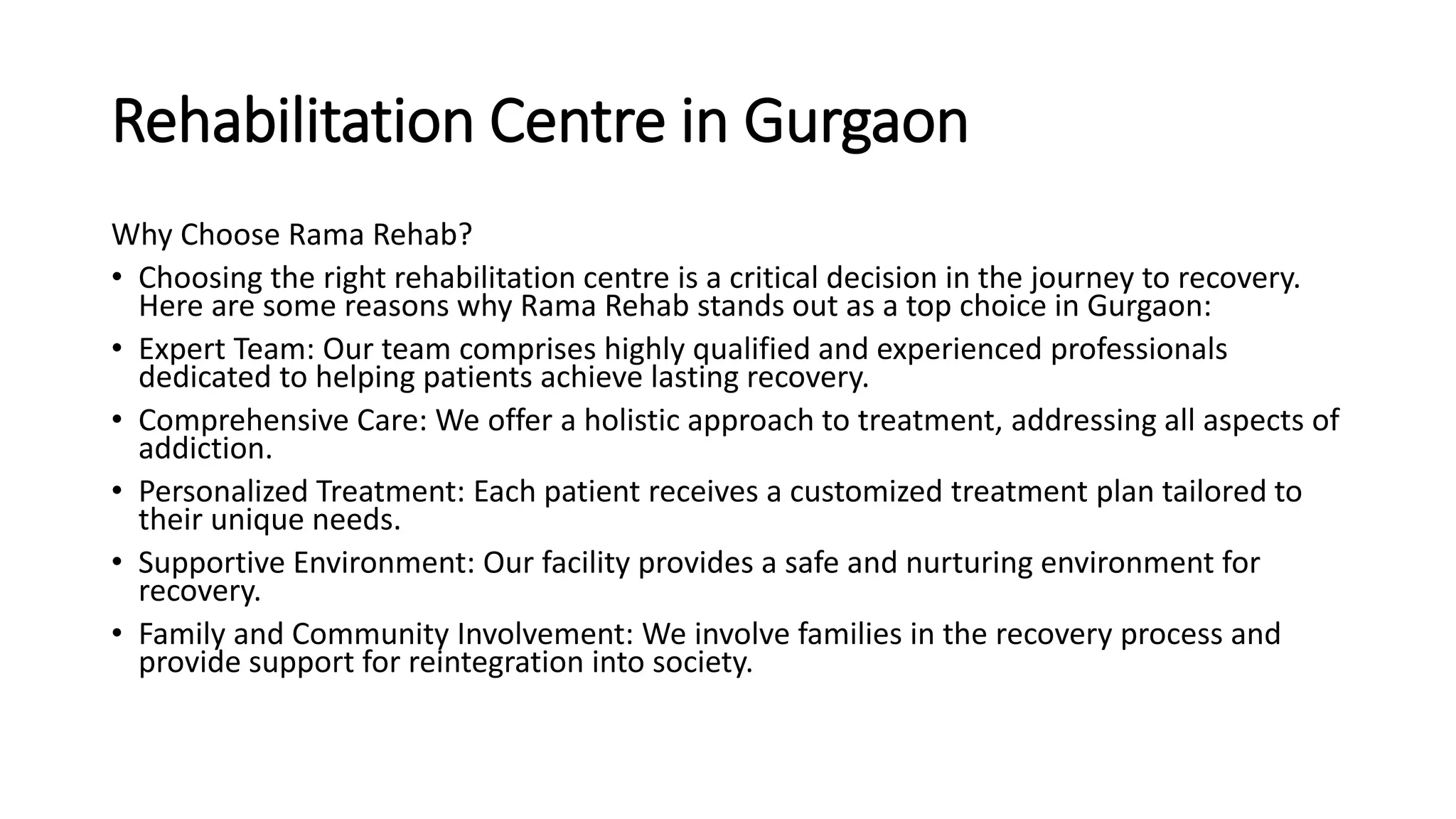 Rehabilitation Centre in Gurgaon

Why Choose Rama Rehab?

• Choosing the right rehabilitation centre is a critical decision in the journey to recovery. Here are some reasons why Rama Rehab stands out as a top choice in Gurgaon:
• Expert Team: Our team comprises highly qualified and experienced professionals dedicated to helping patients achieve lasting recovery.
• Comprehensive Care: We offer a holistic approach to treatment, addressing all aspects of addiction.
• Personalized Treatment: Each patient receives a customized treatment plan tailored to their unique needs.
• Supportive Environment: Our facility provides a safe and nurturing environment for recovery.
• Family and Community Involvement: We involve families in the recovery process and provide support for reintegration into society.